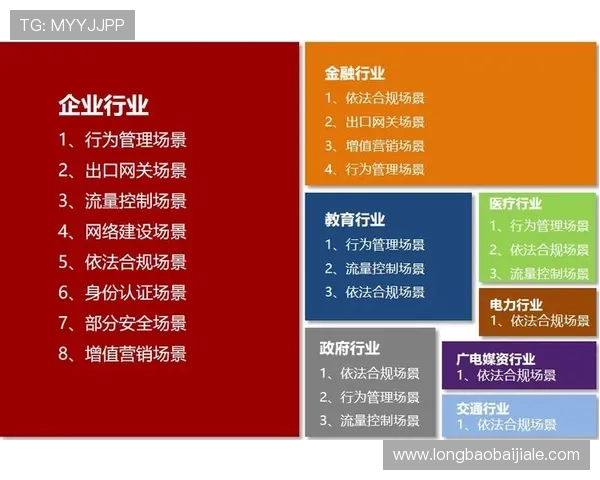 TG: MYYJJPP

企业行业
1、行为管理场景
2、出口网关场景
3、流量控制场景
4、网络建设场景
5、依法合规场景
6、身份认证场景
7、部分安全场景
8、增值营销场景

金融行业
1、依法合规场景
2、出口网关场景
3、增值营销场景
4、行为管理场景

教育行业
1、行为管理场景
2、流量控制场景
3、依法合规场景

医疗行业
1、行为管理场景
2、依法合规场景
3、流量控制场景

电力行业
1、依法合规场景

政府行业
1、依法合规场景
2、行为管理场景
3、流量控制场景

广电媒资行业
1、依法合规场景

交通行业
1、依法合规场景

www.longbaobaijiale.com